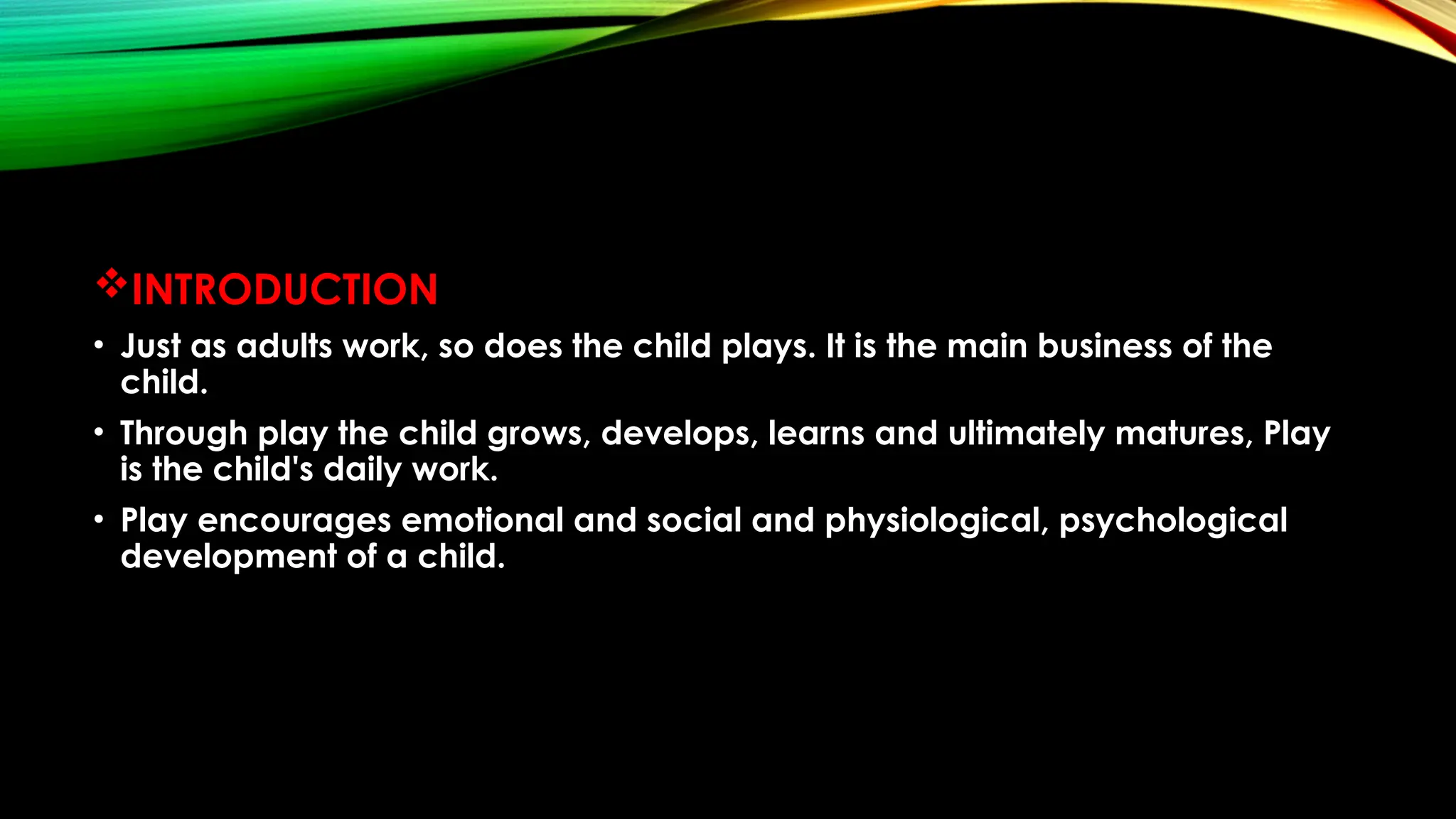 ❖INTRODUCTION

• Just as adults work, so does the child plays. It is the main business of the child.

• Through play the child grows, develops, learns and ultimately matures, Play is the child's daily work.

• Play encourages emotional and social and physiological, psychological development of a child.